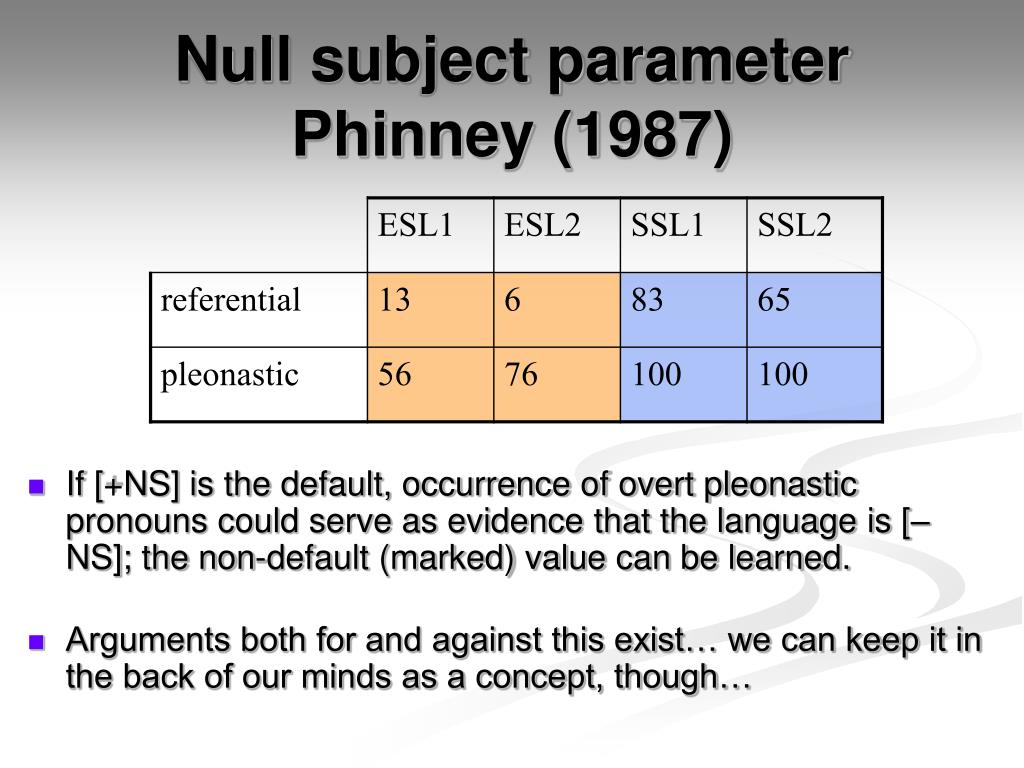 Null subject parameter
Phinney (1987)

| | ESL1 | ESL2 | SSL1 | SSL2 |
|---|---|---|---|---|
| referential | 13 | 6 | 83 | 65 |
| pleonastic | 56 | 76 | 100 | 100 |

If [+NS] is the default, occurrence of overt pleonastic pronouns could serve as evidence that the language is [–NS]; the non-default (marked) value can be learned.

Arguments both for and against this exist… we can keep it in the back of our minds as a concept, though…